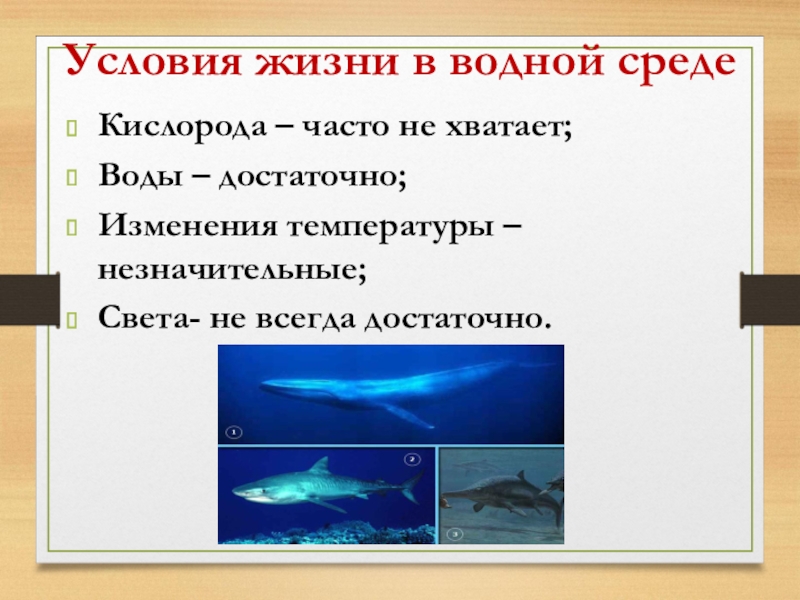 Условия жизни в водной среде

Кислорода – часто не хватает;

Воды – достаточно;

Изменения температуры – незначительные;

Света- не всегда достаточно.

1

2

3